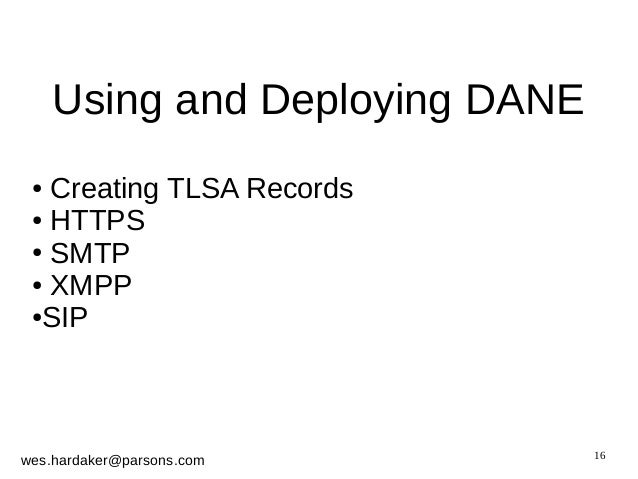 Using and Deploying DANE

• Creating TLSA Records
• HTTPS
• SMTP
• XMPP
•SIP

wes.hardaker@parsons.com

16